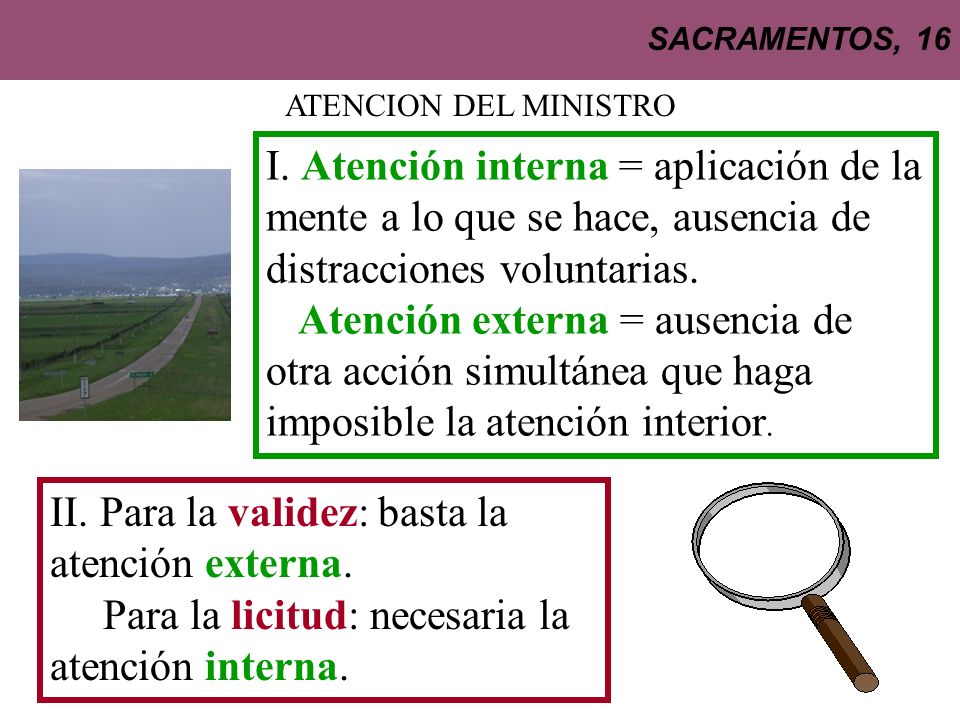 SACRAMENTOS, 16

ATENCION DEL MINISTRO

I. Atención interna = aplicación de la mente a lo que se hace, ausencia de distracciones voluntarias.

Atención externa = ausencia de otra acción simultánea que haga imposible la atención interior.

II. Para la validez: basta la atención externa.

Para la licitud: necesaria la atención interna.